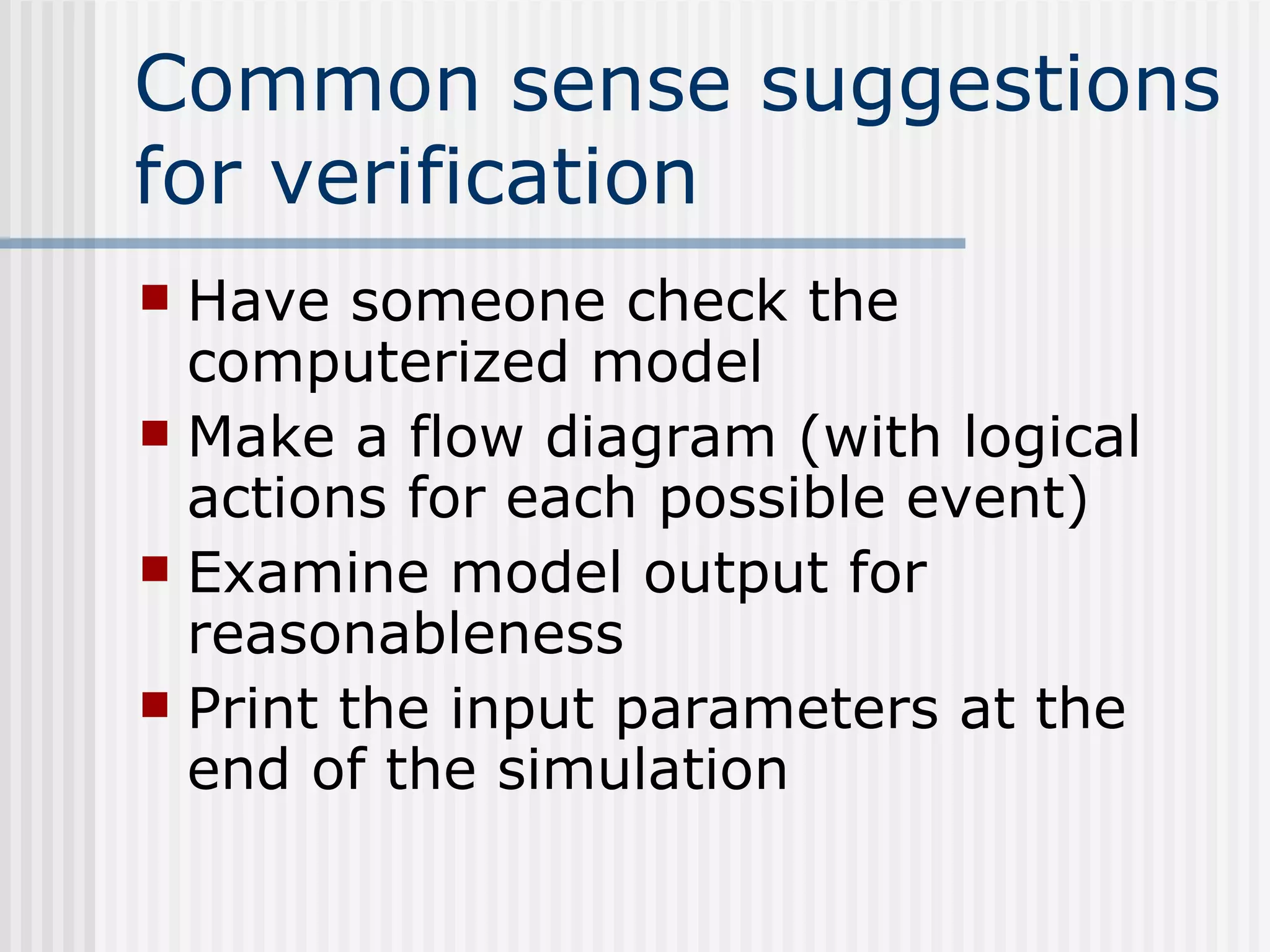 Common sense suggestions for verification

- Have someone check the computerized model
- Make a flow diagram (with logical actions for each possible event)
- Examine model output for reasonableness
- Print the input parameters at the end of the simulation